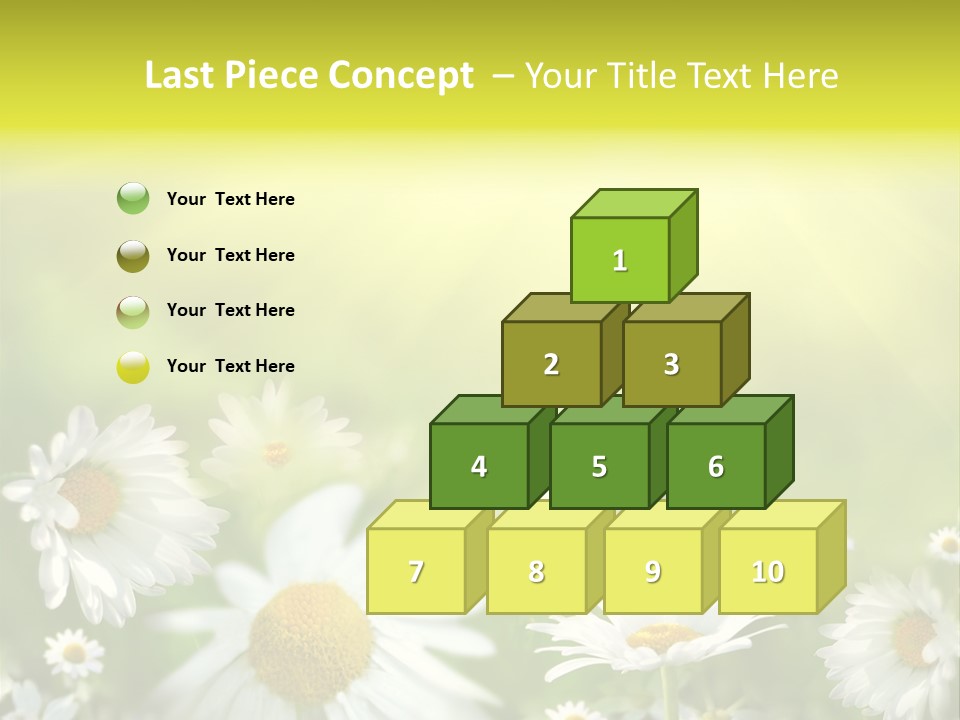 Last Piece Concept – Your Title Text Here

Your Text Here

Your Text Here

Your Text Here

Your Text Here

1

2

3

4

5

6

7

8

9

10